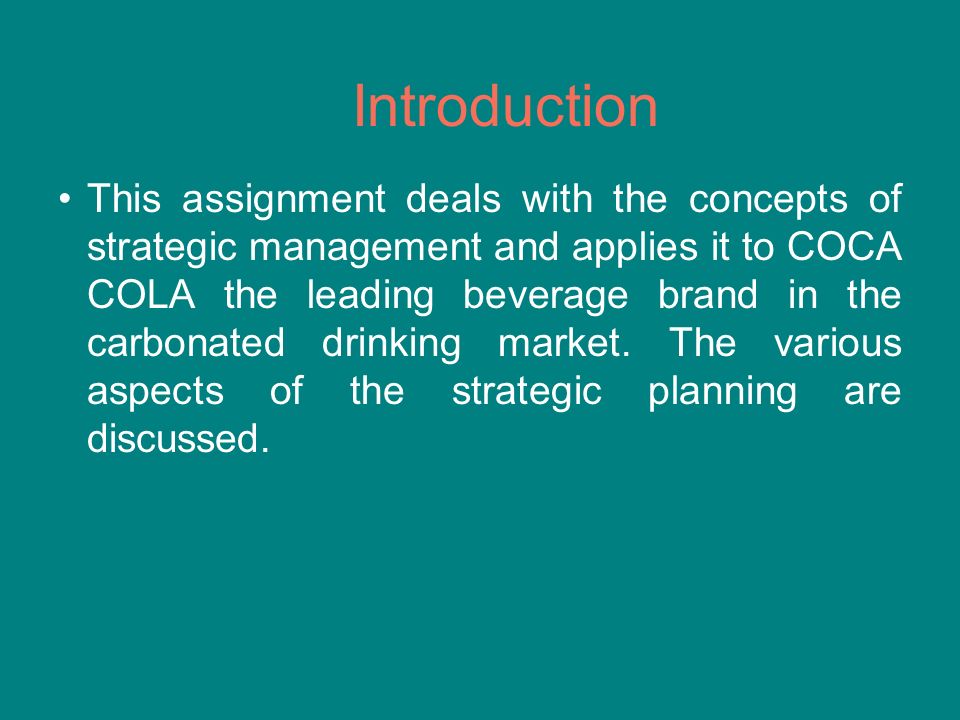 Introduction

• This assignment deals with the concepts of strategic management and applies it to COCA COLA the leading beverage brand in the carbonated drinking market. The various aspects of the strategic planning are discussed.